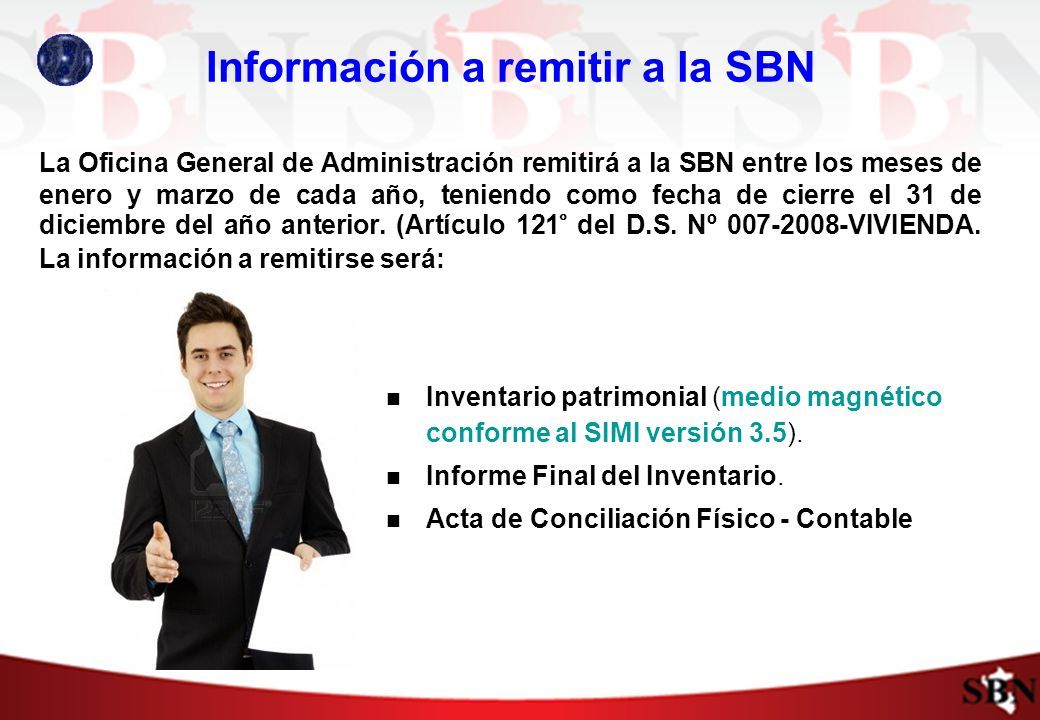 Información a remitir a la SBN

La Oficina General de Administración remitirá a la SBN entre los meses de enero y marzo de cada año, teniendo como fecha de cierre el 31 de diciembre del año anterior. (Artículo 121° del D.S. Nº 007-2008-VIVIENDA. La información a remitirse será:

Inventario patrimonial (medio magnético conforme al SIMI versión 3.5).

Informe Final del Inventario.

Acta de Conciliación Físico - Contable

SBN